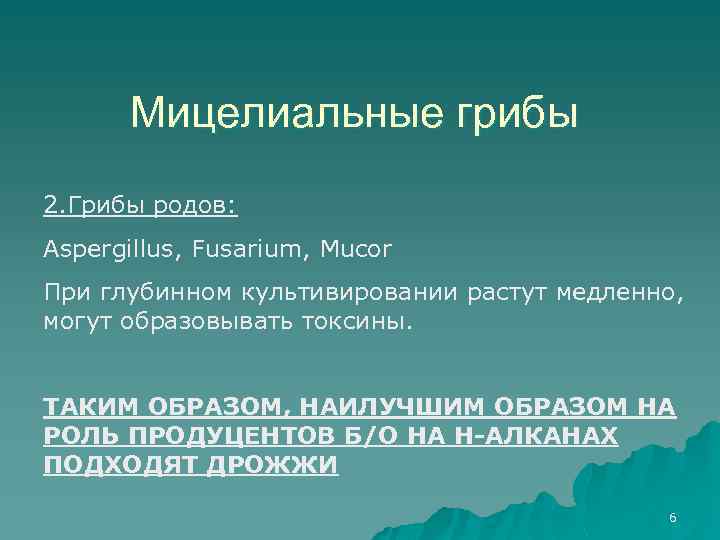 Мицелиальные грибы

2.Грибы родов:

Aspergillus, Fusarium, Mucor

При глубинном культивировании растут медленно, могут образовывать токсины.

ТАКИМ ОБРАЗОМ, НАИЛУЧШИМ ОБРАЗОМ НА РОЛЬ ПРОДУЦЕНТОВ Б/О НА Н-АЛКАНАХ ПОДХОДЯТ ДРОЖЖИ

6